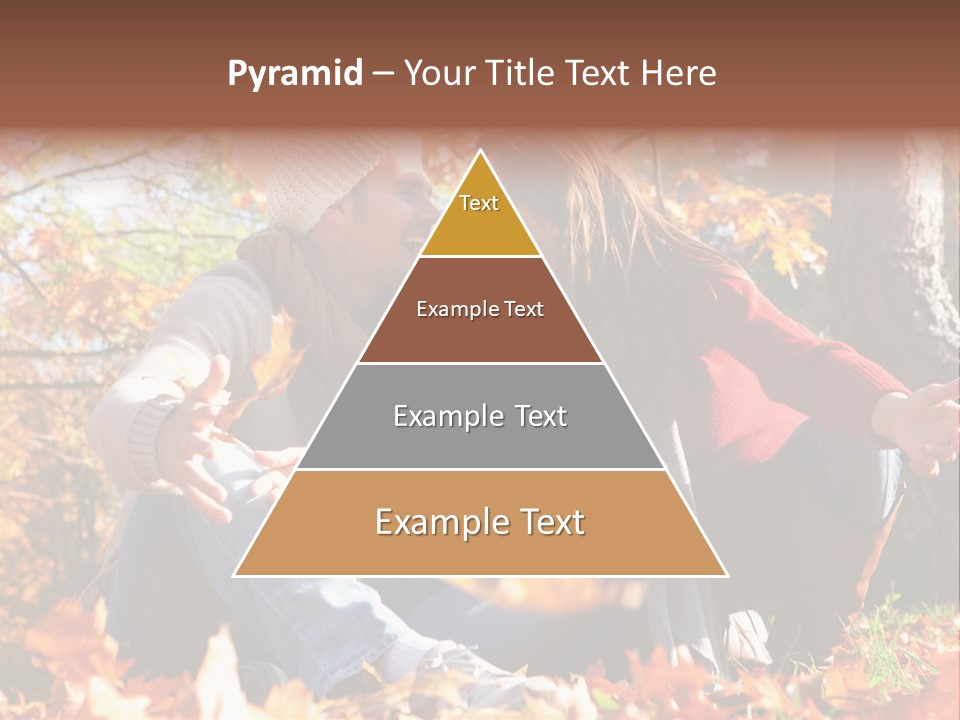 Pyramid – Your Title Text Here

Text

Example Text

Example Text

Example Text